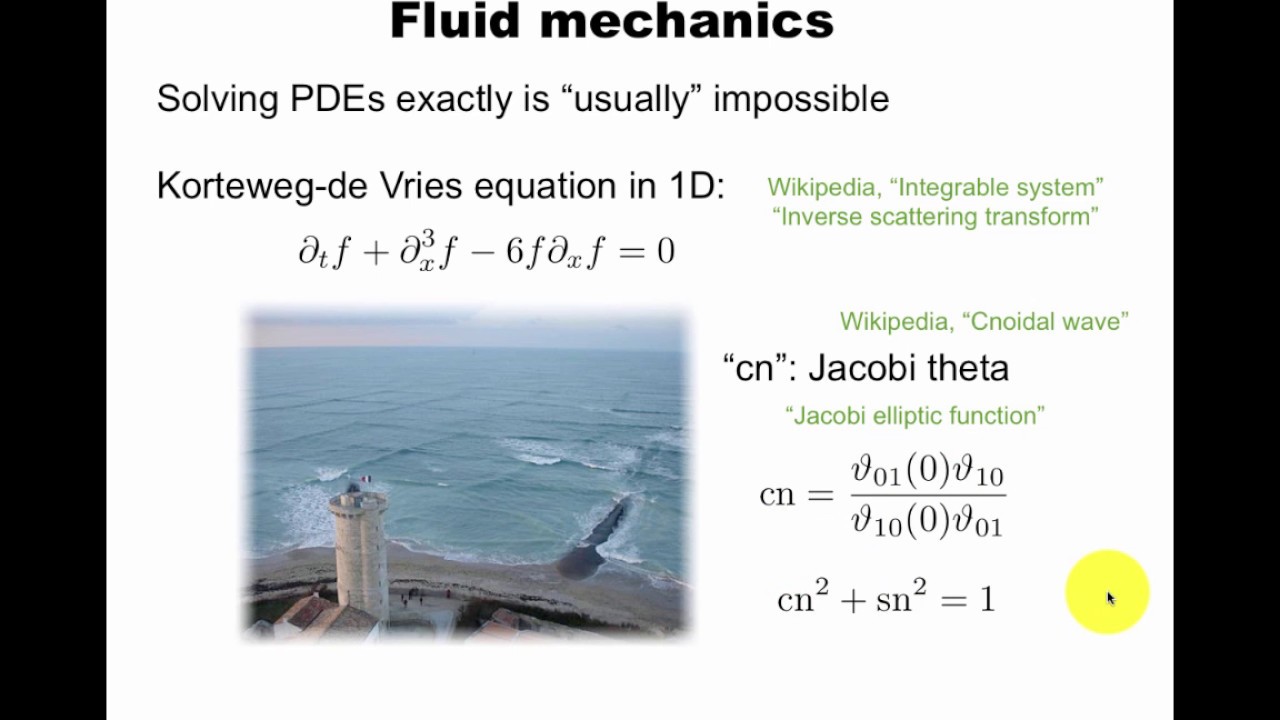 Fluid mechanics

Solving PDEs exactly is “usually” impossible

Korteweg-de Vries equation in 1D:

Wikipedia, “Integrable system”
“Inverse scattering transform”

$\partial_t f + \partial_x^3 f - 6f\partial_x f = 0$

Wikipedia, “Cnoidal wave”

“cn”: Jacobi theta

“Jacobi elliptic function”

$\mathrm{cn} = \frac{\vartheta_{01}(0)\vartheta_{10}}{\vartheta_{10}(0)\vartheta_{01}}$

$\mathrm{cn}^2 + \mathrm{sn}^2 = 1$